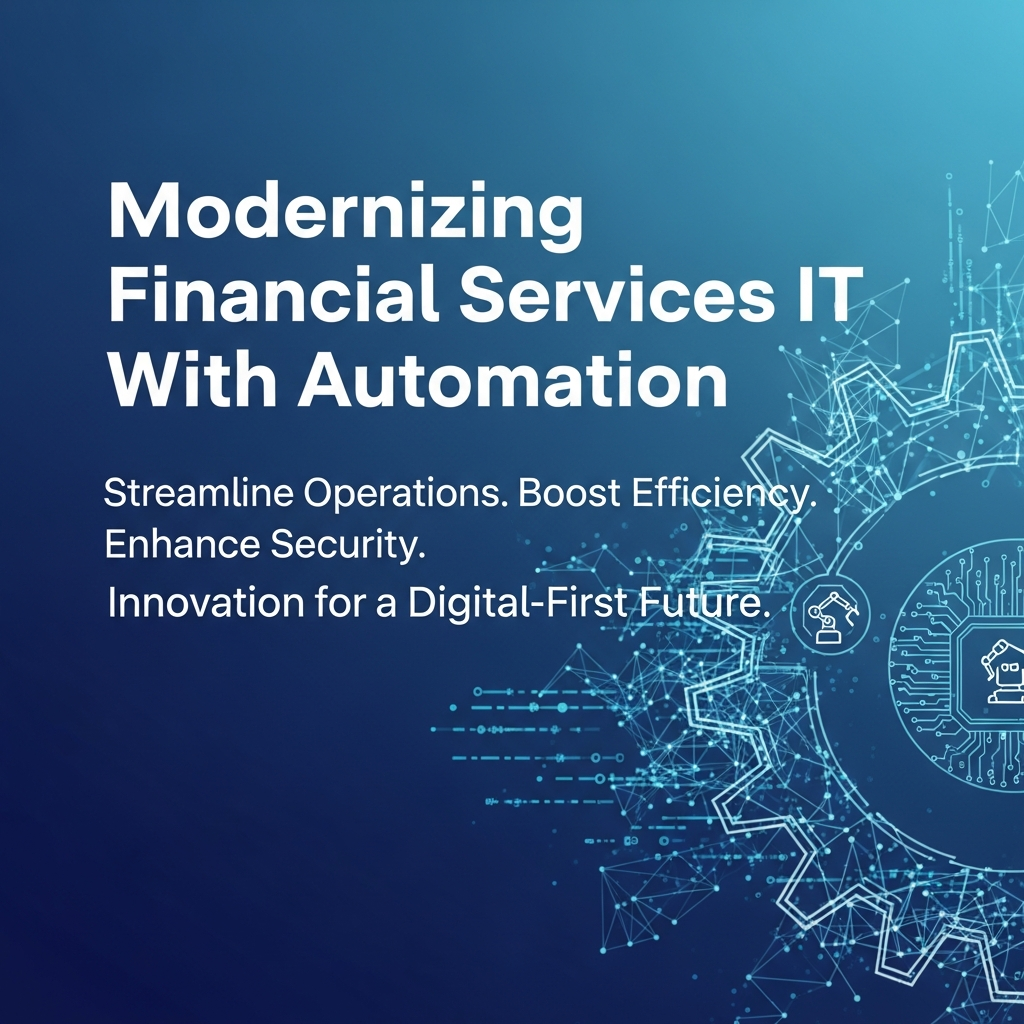 Modernizing Financial Services IT With Automation

Streamline Operations. Boost Efficiency. Enhance Security.

Innovation for a Digital-First Future.